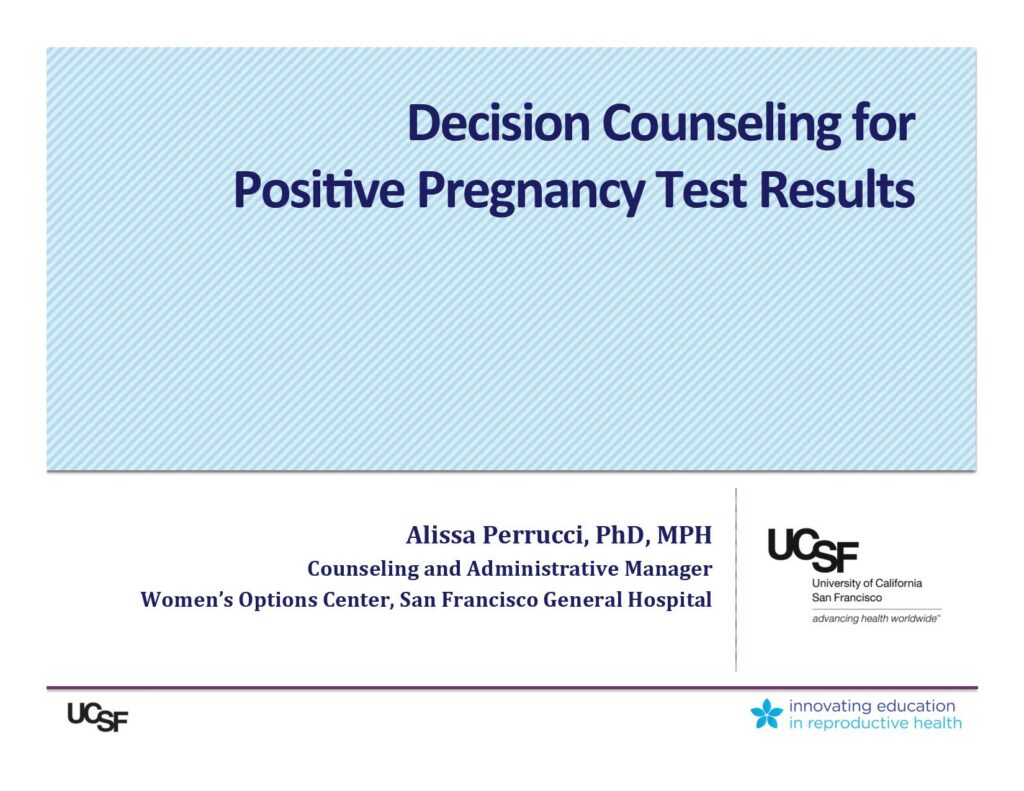 Decision Counseling for Positive Pregnancy Test Results

Alissa Perrucci, PhD, MPH
Counseling and Administrative Manager
Women's Options Center, San Francisco General Hospital

UCSF
University of California San Francisco
advancing health worldwide™

UCSF

innovating education in reproductive health